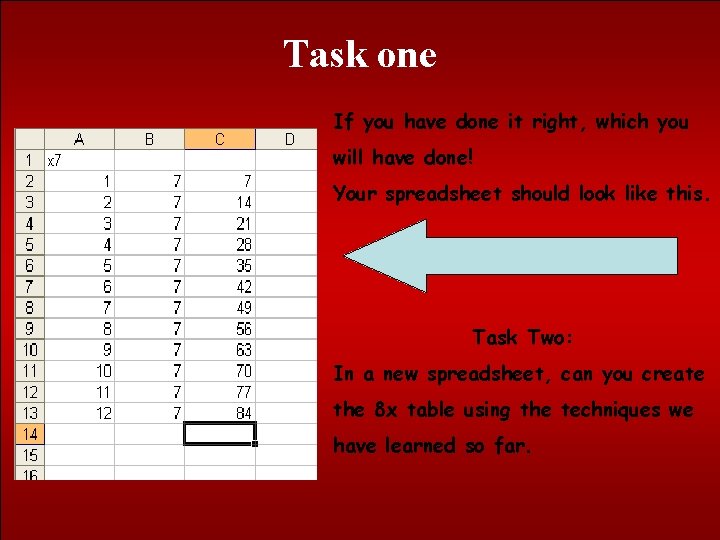 Task one

|  | A | B | C | D |
|---|---|---|---|---|
| 1 | x7 |  |  |  |
| 2 | 1 | 7 | 7 |  |
| 3 | 2 | 7 | 14 |  |
| 4 | 3 | 7 | 21 |  |
| 5 | 4 | 7 | 28 |  |
| 6 | 5 | 7 | 35 |  |
| 7 | 6 | 7 | 42 |  |
| 8 | 7 | 7 | 49 |  |
| 9 | 8 | 7 | 56 |  |
| 10 | 9 | 7 | 63 |  |
| 11 | 10 | 7 | 70 |  |
| 12 | 11 | 7 | 77 |  |
| 13 | 12 | 7 | 84 |  |
| 14 |  |  |  |  |
| 15 |  |  |  |  |
| 16 |  |  |  |  |

If you have done it right, which you will have done!
Your spreadsheet should look like this.

Task Two:
In a new spreadsheet, can you create the 8x table using the techniques we have learned so far.